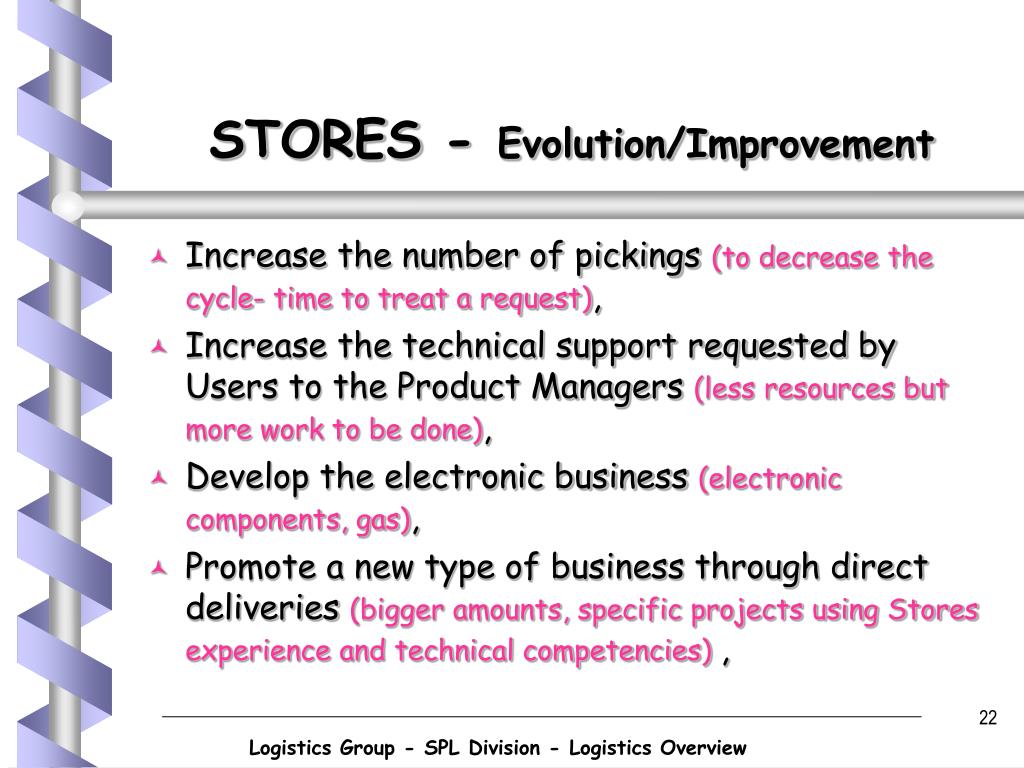 STORES - Evolution/Improvement

Increase the number of pickings (to decrease the cycle- time to treat a request),

Increase the technical support requested by Users to the Product Managers (less resources but more work to be done),

Develop the electronic business (electronic components, gas),

Promote a new type of business through direct deliveries (bigger amounts, specific projects using Stores experience and technical competencies) ,

22

Logistics Group - SPL Division - Logistics Overview